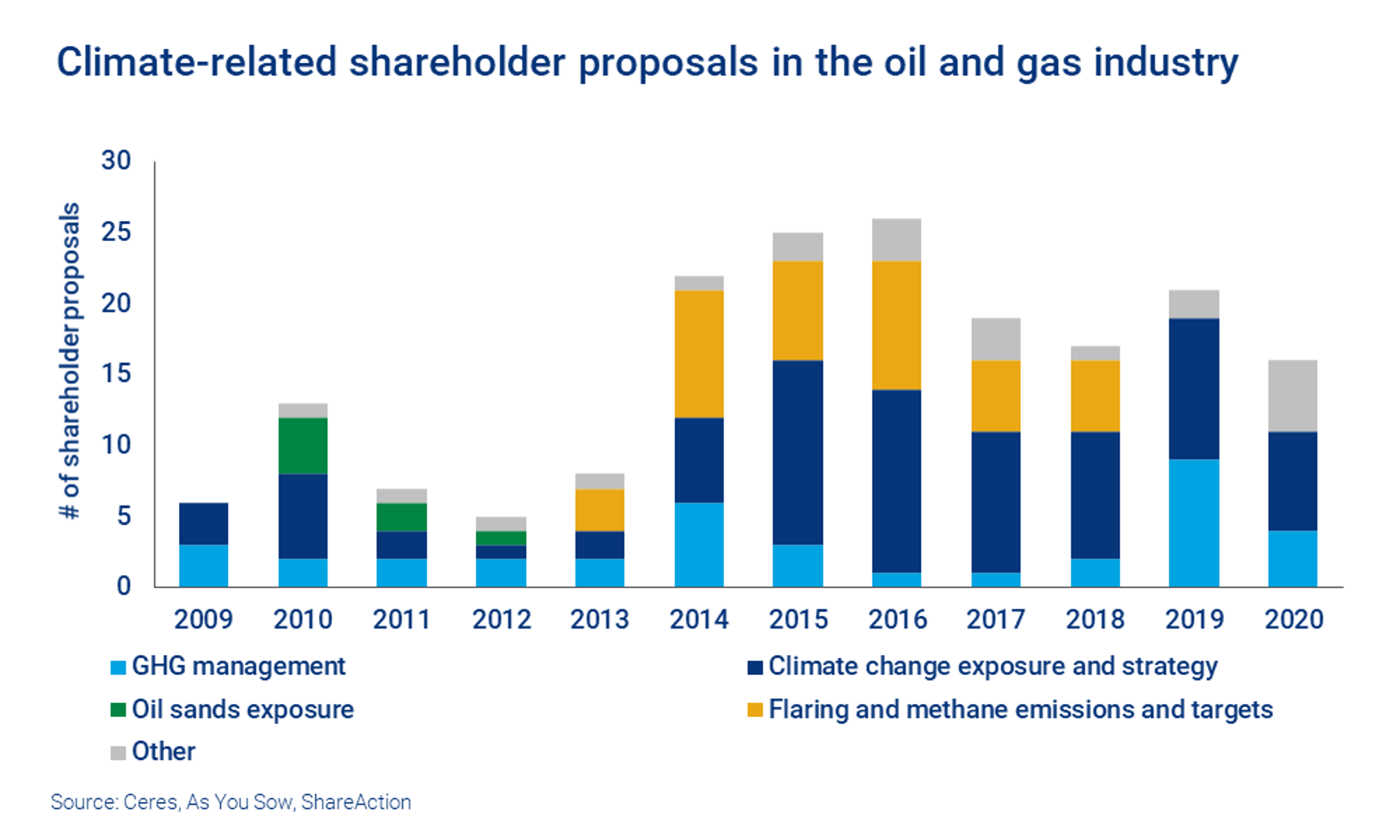 Climate-related shareholder proposals in the oil and gas industry

# of shareholder proposals

30
25
20
15
10
5
0

2009 2010 2011 2012 2013 2014 2015 2016 2017 2018 2019 2020

GHG management
Climate change exposure and strategy
Oil sands exposure
Flaring and methane emissions and targets
Other

Source: Ceres, As You Sow, ShareAction